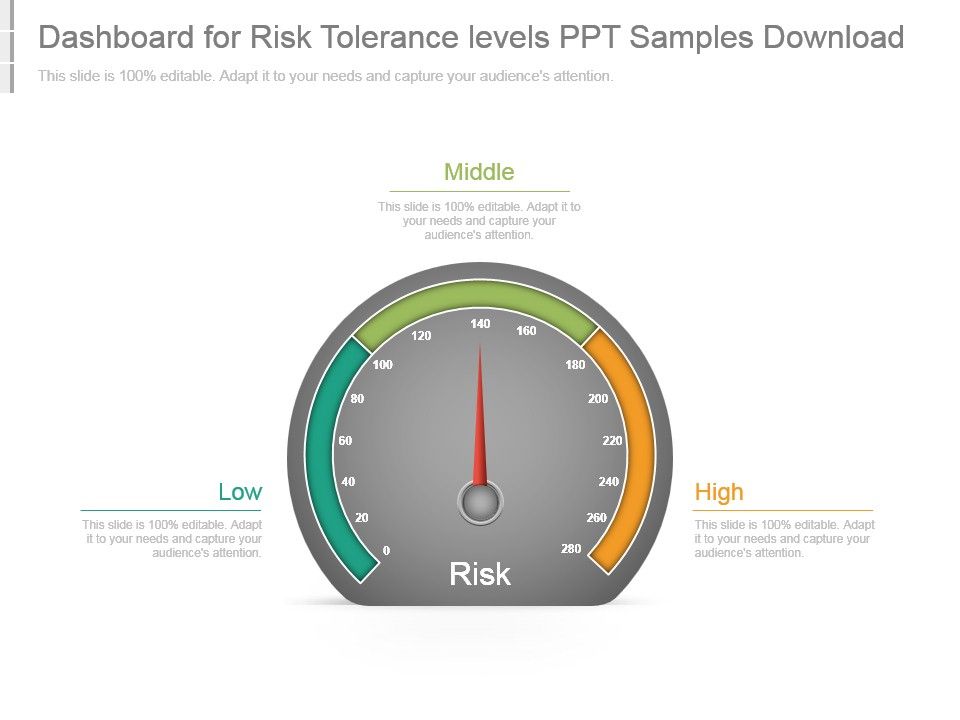 Dashboard for Risk Tolerance levels PPT Samples Download

This slide is 100% editable. Adapt it to your needs and capture your audience's attention.

Middle

This slide is 100% editable. Adapt it to your needs and capture your audience's attention.

Low

This slide is 100% editable. Adapt it to your needs and capture your audience's attention.

0
20
40
60
80
100
120
140
160
180
200
220
240
260
280

Risk

High

This slide is 100% editable. Adapt it to your needs and capture your audience's attention.